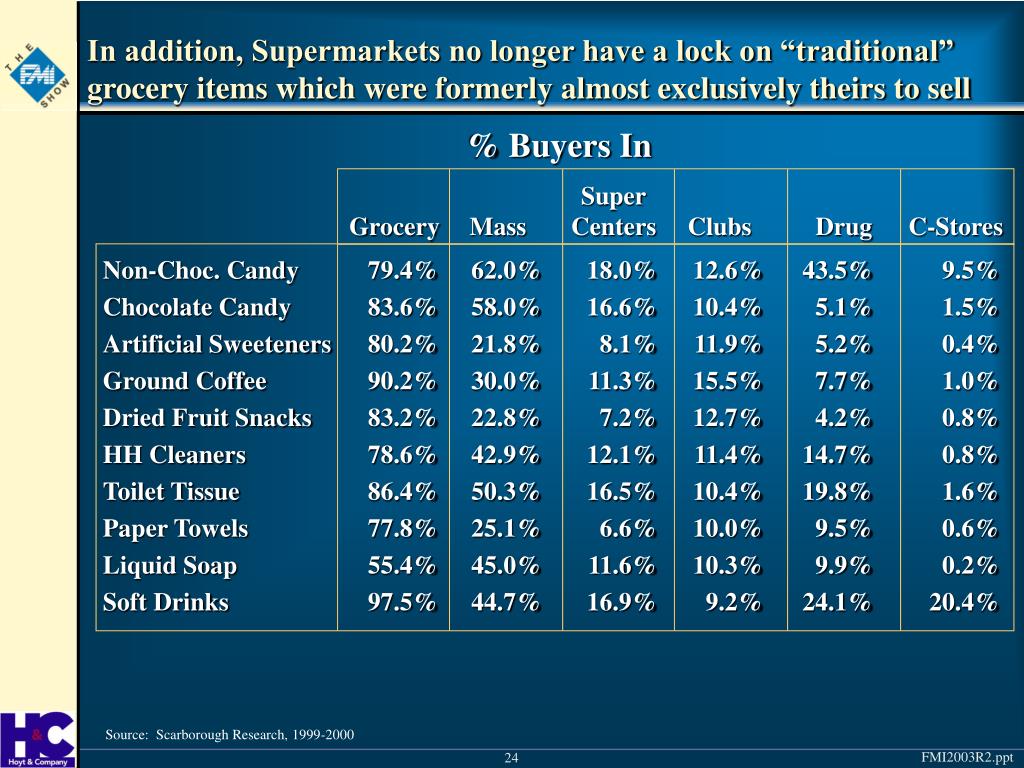 THE FMI SHOW

In addition, Supermarkets no longer have a lock on “traditional” grocery items which were formerly almost exclusively theirs to sell

% Buyers In

| | Grocery | Mass | Super Centers | Clubs | Drug | C-Stores |
|---|---|---|---|---|---|---|
| Non-Choc. Candy | 79.4% | 62.0% | 18.0% | 12.6% | 43.5% | 9.5% |
| Chocolate Candy | 83.6% | 58.0% | 16.6% | 10.4% | 5.1% | 1.5% |
| Artificial Sweeteners | 80.2% | 21.8% | 8.1% | 11.9% | 5.2% | 0.4% |
| Ground Coffee | 90.2% | 30.0% | 11.3% | 15.5% | 7.7% | 1.0% |
| Dried Fruit Snacks | 83.2% | 22.8% | 7.2% | 12.7% | 4.2% | 0.8% |
| HH Cleaners | 78.6% | 42.9% | 12.1% | 11.4% | 14.7% | 0.8% |
| Toilet Tissue | 86.4% | 50.3% | 16.5% | 10.4% | 19.8% | 1.6% |
| Paper Towels | 77.8% | 25.1% | 6.6% | 10.0% | 9.5% | 0.6% |
| Liquid Soap | 55.4% | 45.0% | 11.6% | 10.3% | 9.9% | 0.2% |
| Soft Drinks | 97.5% | 44.7% | 16.9% | 9.2% | 24.1% | 20.4% |

H&C
Hoyt & Company

Source: Scarborough Research, 1999-2000

24

FMI2003R2.ppt